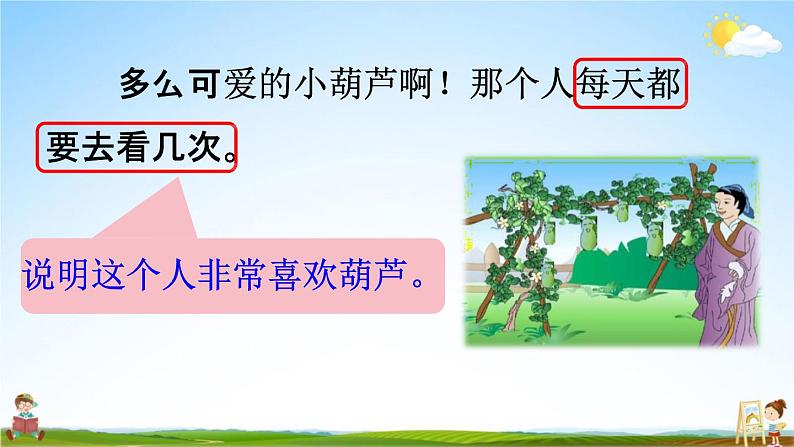 多么可爱的小葫芦啊！那个人每天都要去看几次。

说明这个人非常喜欢葫芦。